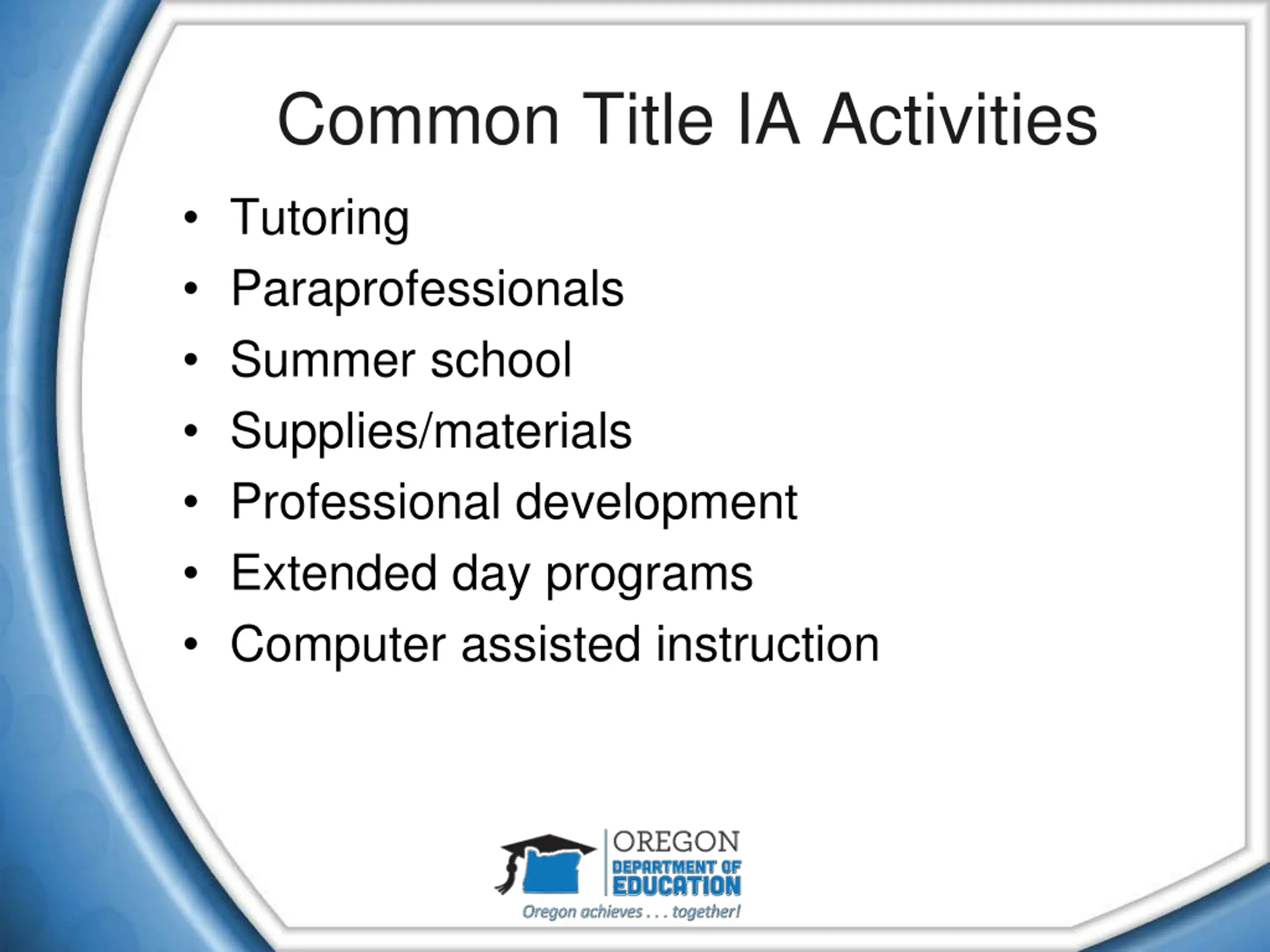 Common Title IA Activities

• Tutoring
• Paraprofessionals
• Summer school
• Supplies/materials
• Professional development
• Extended day programs
• Computer assisted instruction

OREGON
DEPARTMENT OF
EDUCATION
Oregon achieves . . . together!